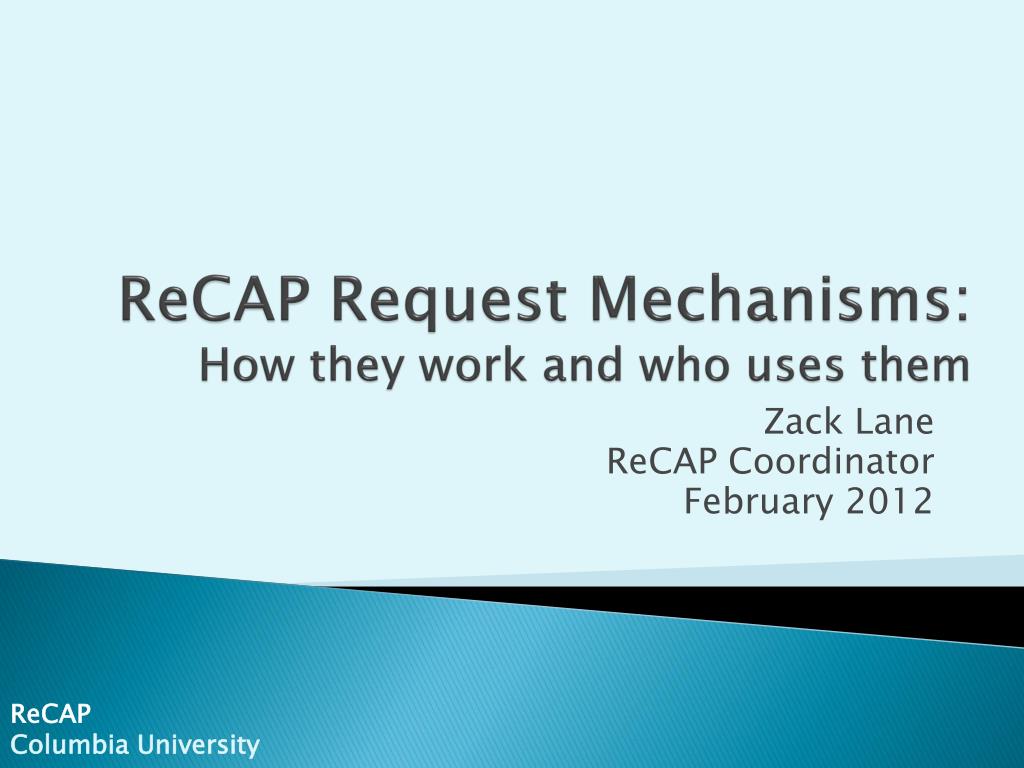 ReCAP Request Mechanisms:
How they work and who uses them

Zack Lane
ReCAP Coordinator
February 2012

ReCAP
Columbia University